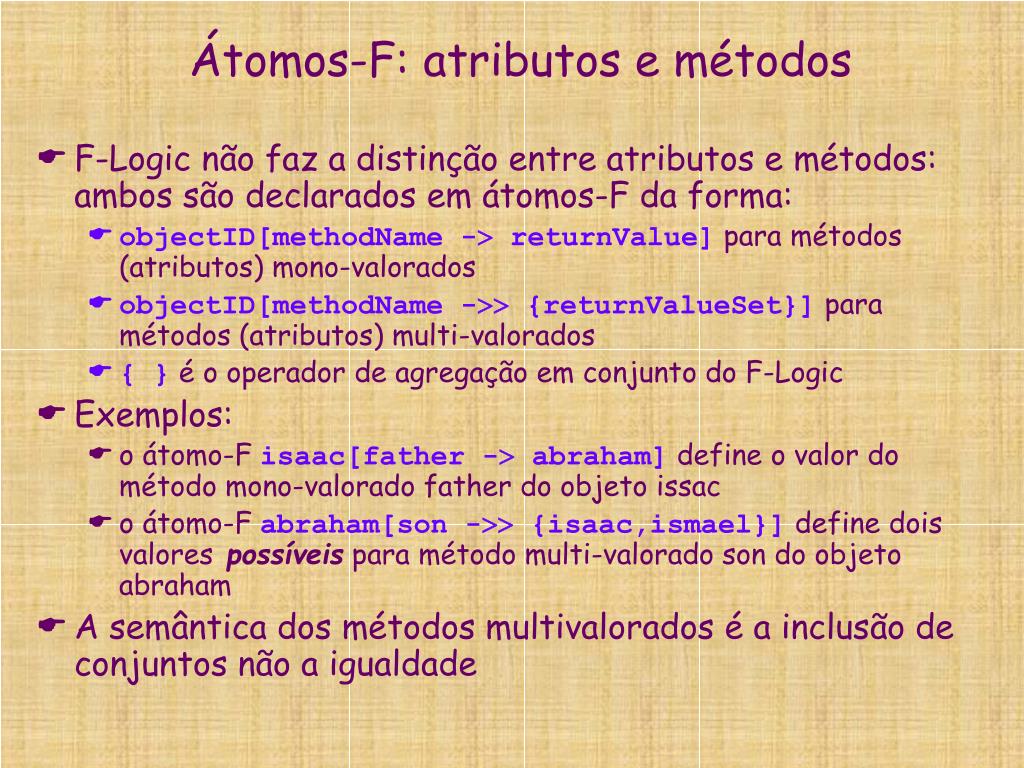 Átomos-F: atributos e métodos

F-Logic não faz a distinção entre atributos e métodos: ambos são declarados em átomos-F da forma:

objectID[methodName -> returnValue] para métodos (atributos) mono-valorados

objectID[methodName ->> {returnValueSet}] para métodos (atributos) multi-valorados

{ } é o operador de agregação em conjunto do F-Logic

Exemplos:

o átomo-F isaac[father -> abraham] define o valor do método mono-valorado father do objeto issac

o átomo-F abraham[son ->> {isaac,ismael}] define dois valores possíveis para método multi-valorado son do objeto abraham

A semântica dos métodos multivalorados é a inclusão de conjuntos não a igualdade